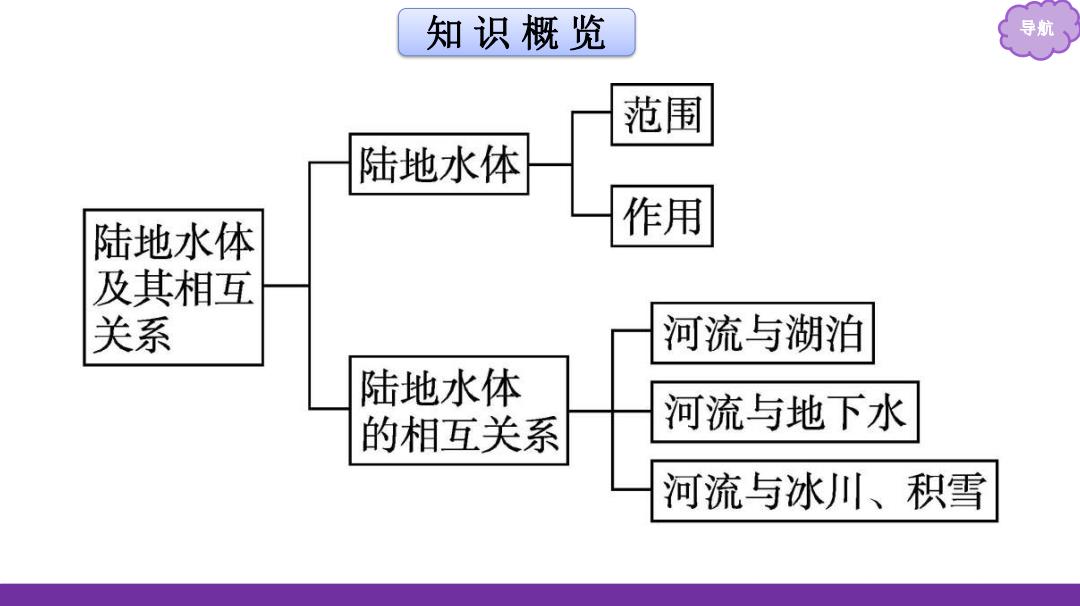 知识概览

导航

陆地水体及其相互关系

陆地水体

范围

作用

陆地水体的相互关系

河流与湖泊

河流与地下水

河流与冰川、积雪